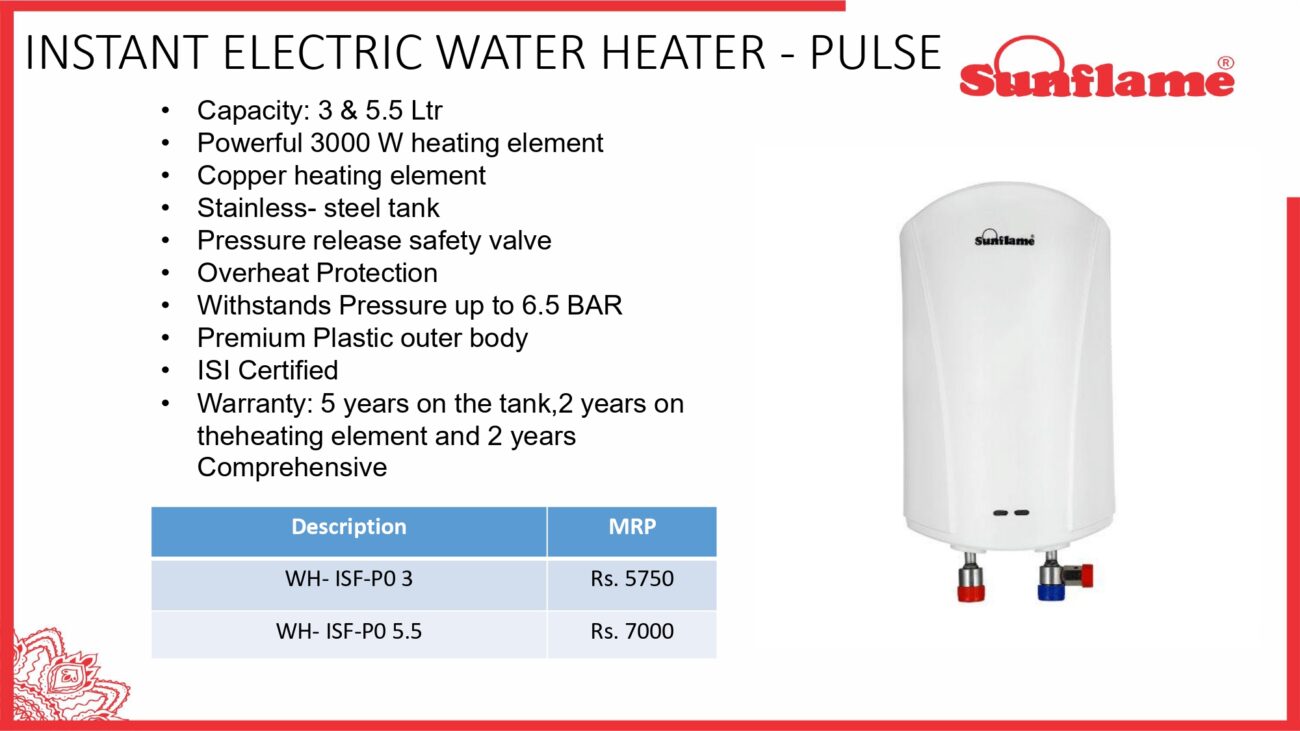 INSTANT ELECTRIC WATER HEATER - PULSE

Sunflame®

• Capacity: 3 & 5.5 Ltr
• Powerful 3000 W heating element
• Copper heating element
• Stainless- steel tank
• Pressure release safety valve
• Overheat Protection
• Withstands Pressure up to 6.5 BAR
• Premium Plastic outer body
• ISI Certified
• Warranty: 5 years on the tank,2 years on theheating element and 2 years Comprehensive

| Description | MRP |
|---|---|
| WH- ISF-P0 3 | Rs. 5750 |
| WH- ISF-P0 5.5 | Rs. 7000 |

Sunflame